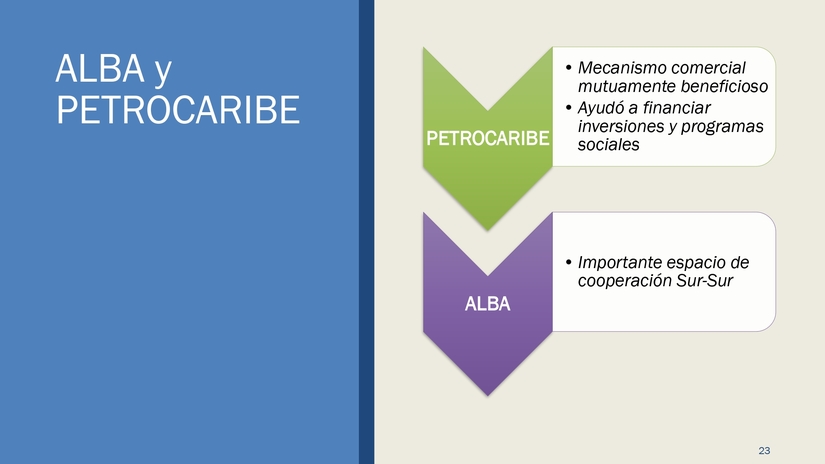 ALBA y PETROCARIBE

PETROCARIBE

• Mecanismo comercial mutuamente beneficioso
• Ayudó a financiar inversiones y programas sociales

ALBA

• Importante espacio de cooperación Sur-Sur

23